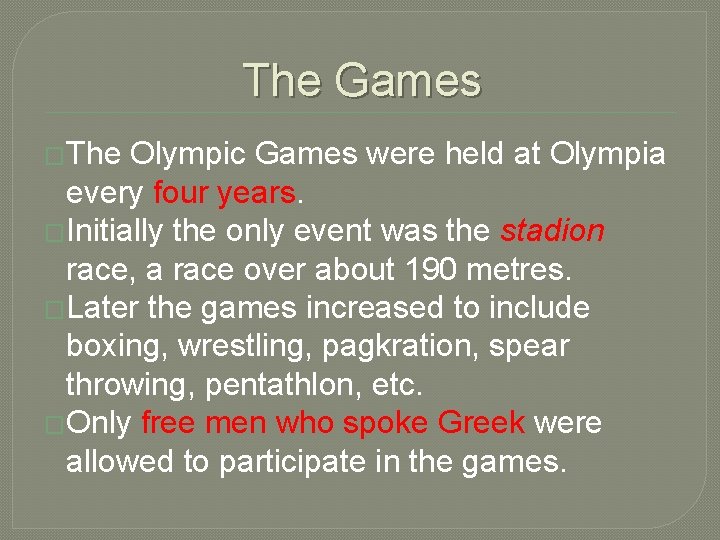 The Games

The Olympic Games were held at Olympia every four years.

Initially the only event was the stadion race, a race over about 190 metres.

Later the games increased to include boxing, wrestling, pagkration, spear throwing, pentathlon, etc.

Only free men who spoke Greek were allowed to participate in the games.